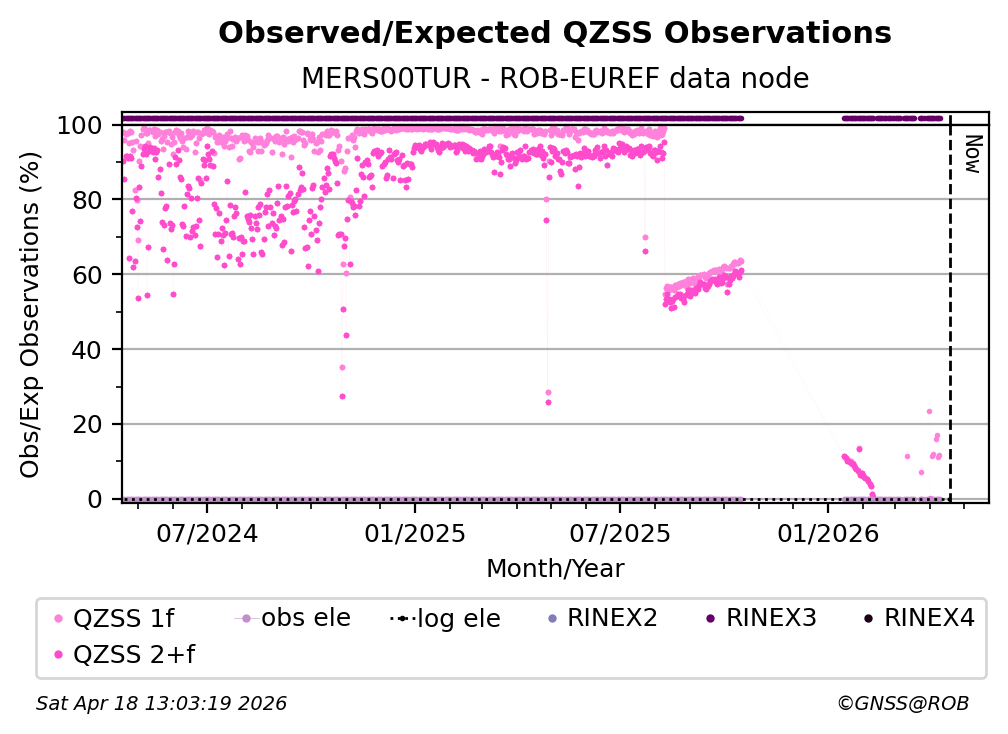 Observed/Expected QZSS Observations

MERS00TUR - ROB-EUREF data node

Obs/Exp Observations (%)

100
80
60
40
20
0

Now

07/2024
01/2025
07/2025
01/2026

Month/Year

QZSS 1f
obs ele
log ele
RINEX2
RINEX3
RINEX4
QZSS 2+f

Sat Apr 18 13:03:19 2026

©GNSS@ROB